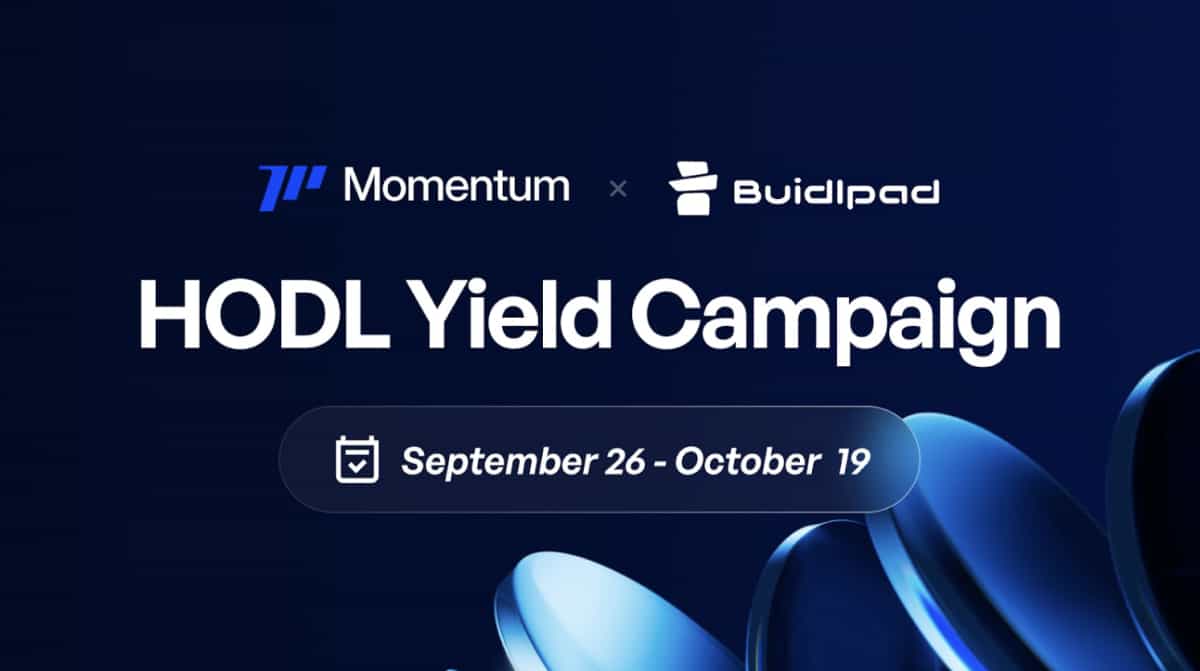 Momentum × Buidlpad

HODL Yield Campaign

September 26 - October 19